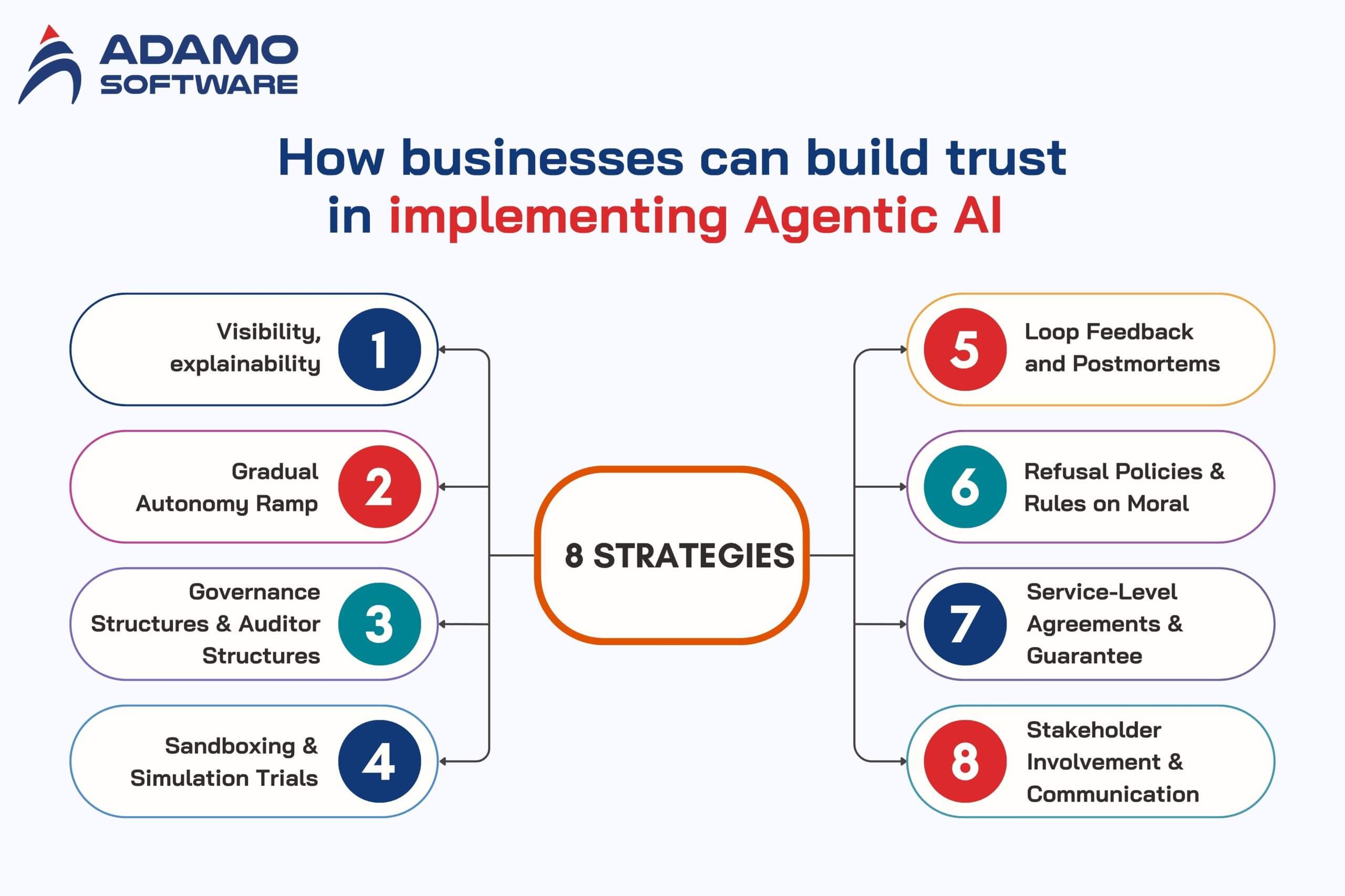 ADAMO SOFTWARE

How businesses can build trust in implementing Agentic AI

Visibility, explainability 1

Gradual Autonomy Ramp 2

Governance Structures & Auditor Structures 3

Sandboxing & Simulation Trials 4

8 STRATEGIES

5 Loop Feedback and Postmortems

6 Refusal Policies & Rules on Moral

7 Service-Level Agreements & Guarantee

8 Stakeholder Involvement & Communication